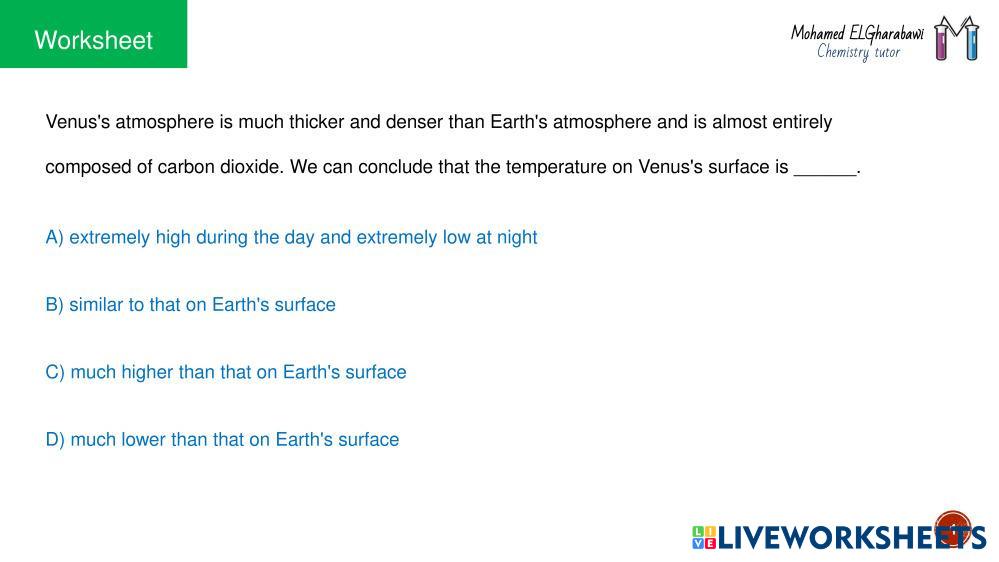 Worksheet

Mohamed ELGharabawi
Chemistry tutor

Venus's atmosphere is much thicker and denser than Earth's atmosphere and is almost entirely composed of carbon dioxide. We can conclude that the temperature on Venus's surface is ______.

A) extremely high during the day and extremely low at night

B) similar to that on Earth's surface

C) much higher than that on Earth's surface

D) much lower than that on Earth's surface

LIVEWORKSHEETS